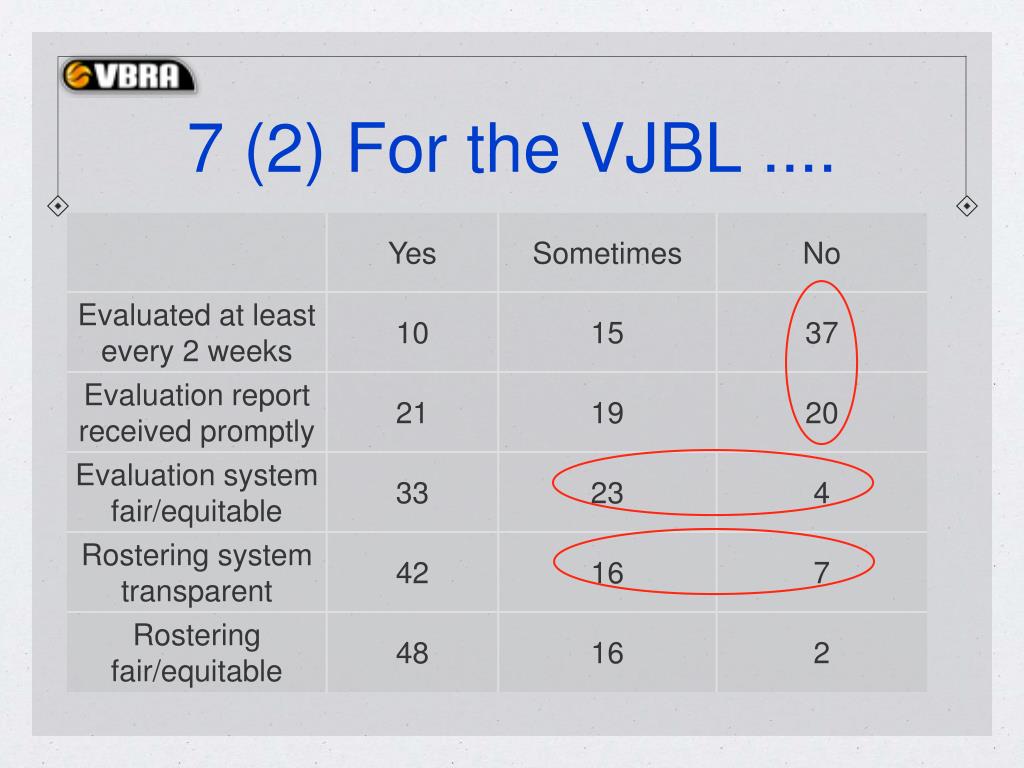 VBRA

7 (2) For the VJBL ....

|  | Yes | Sometimes | No |
|---|---|---|---|
| Evaluated at least every 2 weeks | 10 | 15 | 37 |
| Evaluation report received promptly | 21 | 19 | 20 |
| Evaluation system fair/equitable | 33 | 23 | 4 |
| Rostering system transparent | 42 | 16 | 7 |
| Rostering fair/equitable | 48 | 16 | 2 |